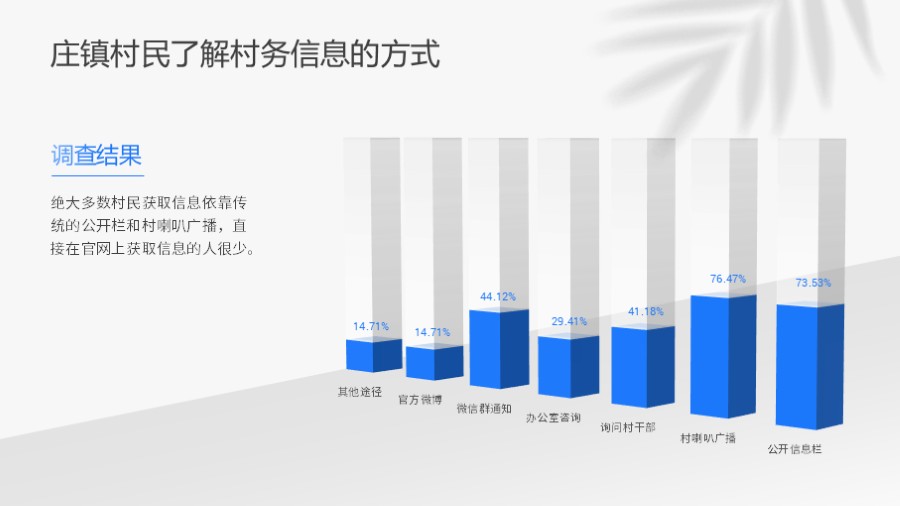 庄镇村民了解村务信息的方式

调查结果

绝大多数村民获取信息依靠传统的公开栏和村喇叭广播，直接在官网上获取信息的人很少。

14.71%
其他途径

14.71%
官方微博

44.12%
微信群通知

29.41%
办公室咨询

41.18%
询问村干部

76.47%
村喇叭广播

73.53%
公开信息栏